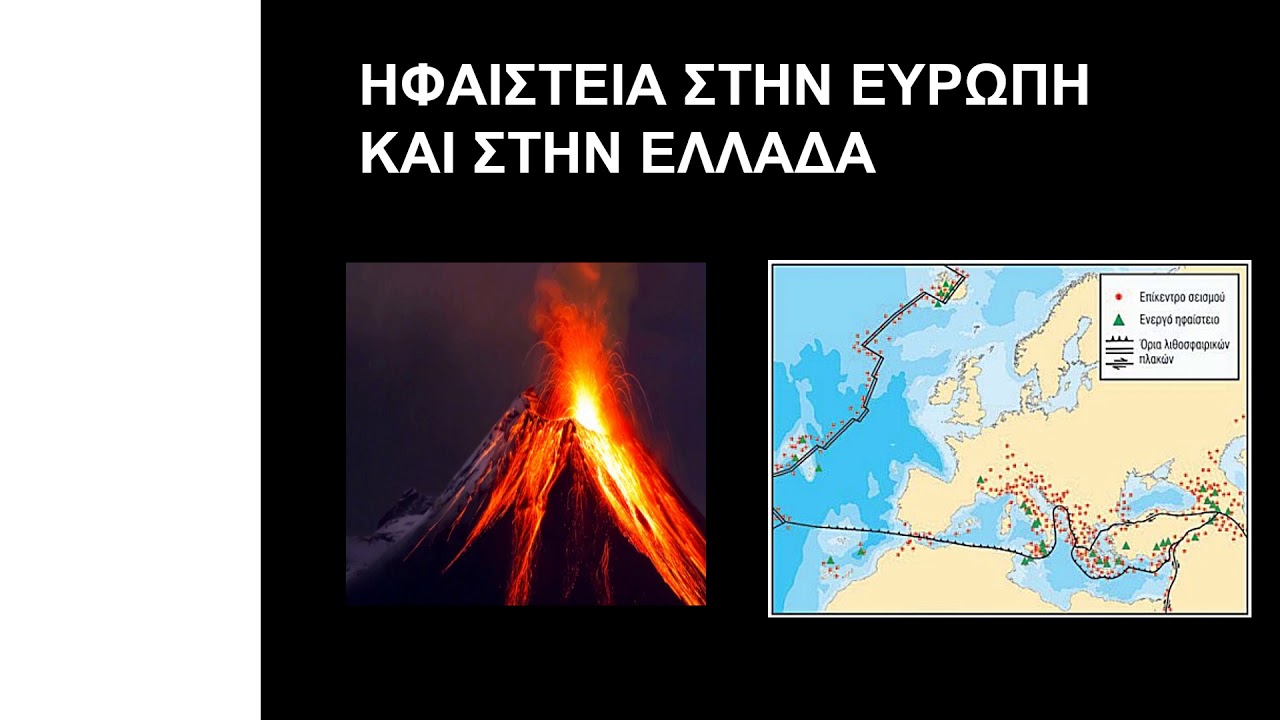 ΗΦΑΙΣΤΕΙΑ ΣΤΗΝ ΕΥΡΩΠΗ ΚΑΙ ΣΤΗΝ ΕΛΛΑΔΑ

Επίκεντρο σεισμού
Ενεργό ηφαίστειο
Όρια λιθοσφαιρικών πλακών